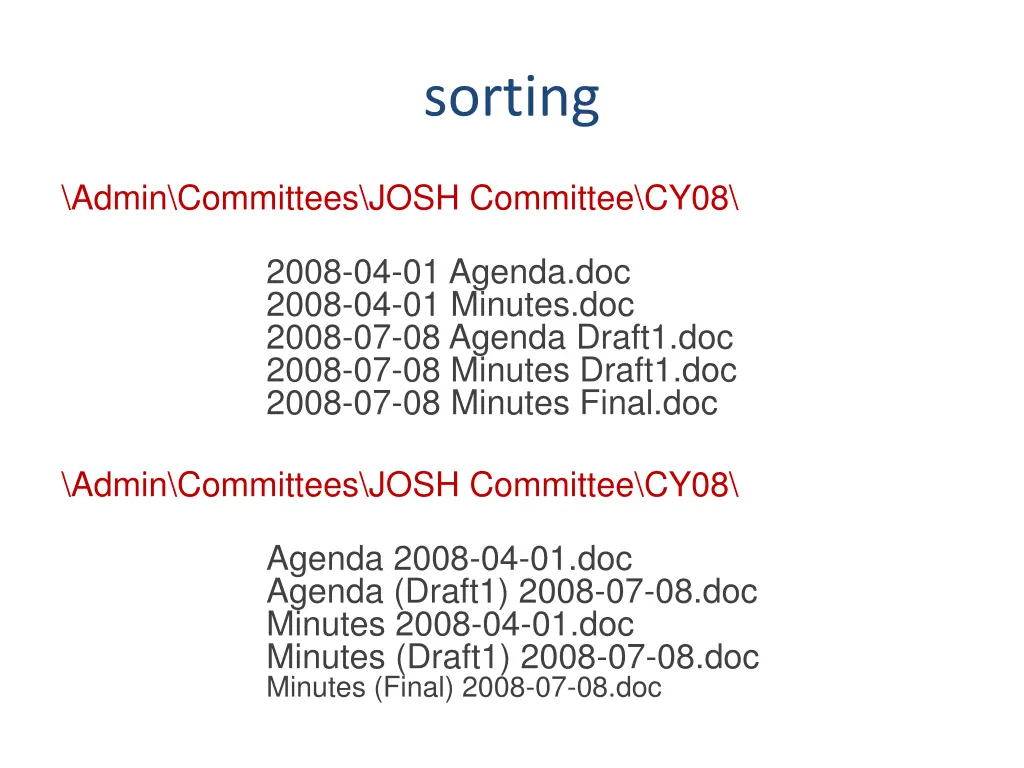 sorting

\Admin\Committees\JOSH Committee\CY08\

2008-04-01 Agenda.doc
2008-04-01 Minutes.doc
2008-07-08 Agenda Draft1.doc
2008-07-08 Minutes Draft1.doc
2008-07-08 Minutes Final.doc

\Admin\Committees\JOSH Committee\CY08\

Agenda 2008-04-01.doc
Agenda (Draft1) 2008-07-08.doc
Minutes 2008-04-01.doc
Minutes (Draft1) 2008-07-08.doc
Minutes (Final) 2008-07-08.doc